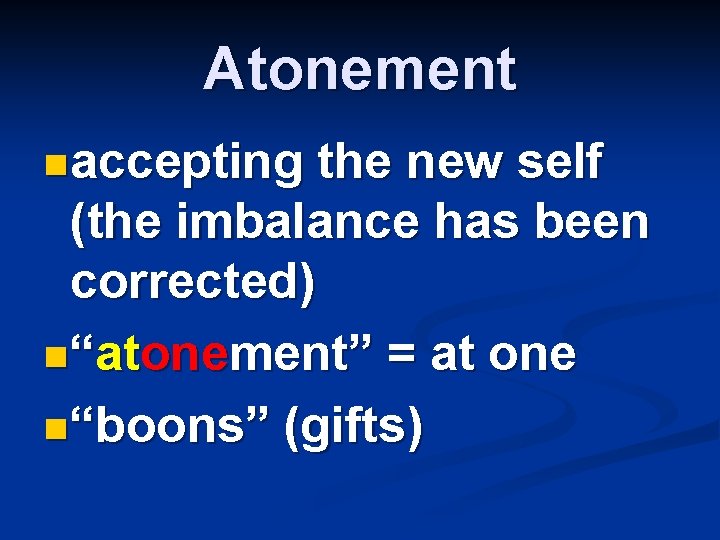 Atonement

accepting the new self (the imbalance has been corrected)

“atonement” = at one

“boons” (gifts)